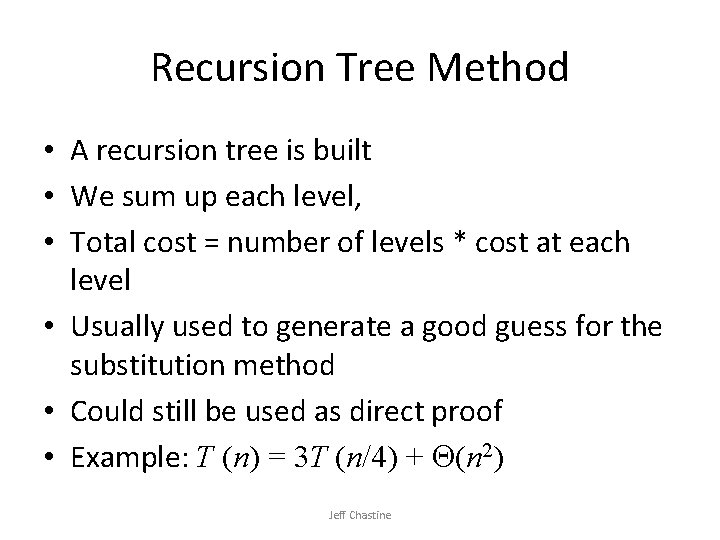 Recursion Tree Method

• A recursion tree is built
• We sum up each level,
• Total cost = number of levels * cost at each level
• Usually used to generate a good guess for the substitution method
• Could still be used as direct proof
• Example: $T(n) = 3T(n/4) + \Theta(n^2)$

Jeff Chastine